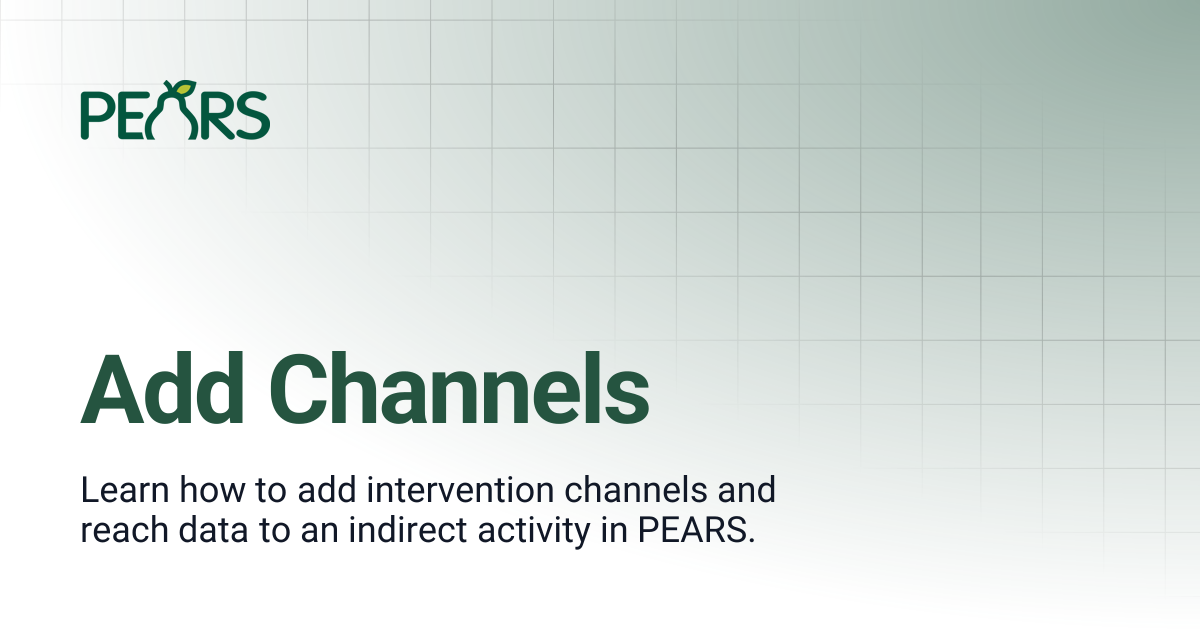 PEARS

Add Channels

Learn how to add intervention channels and reach data to an indirect activity in PEARS.